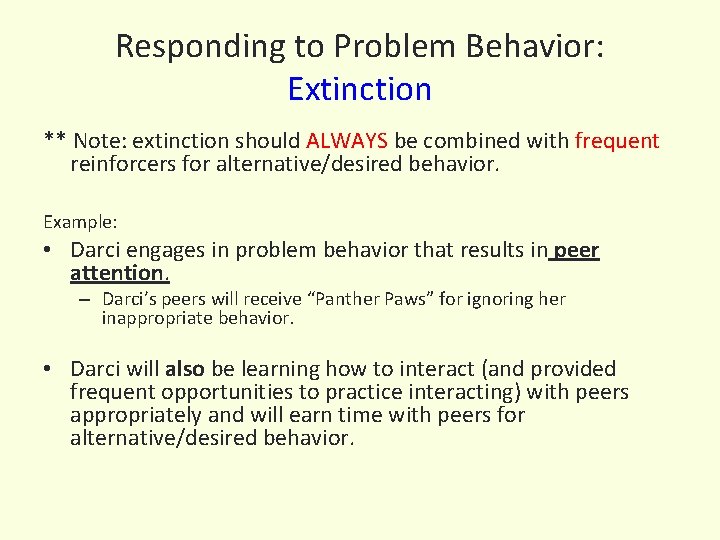 Responding to Problem Behavior:
Extinction

** Note: extinction should ALWAYS be combined with frequent reinforcers for alternative/desired behavior.

Example:

• Darci engages in problem behavior that results in peer attention.
  – Darci's peers will receive "Panther Paws" for ignoring her inappropriate behavior.

• Darci will also be learning how to interact (and provided frequent opportunities to practice interacting) with peers appropriately and will earn time with peers for alternative/desired behavior.